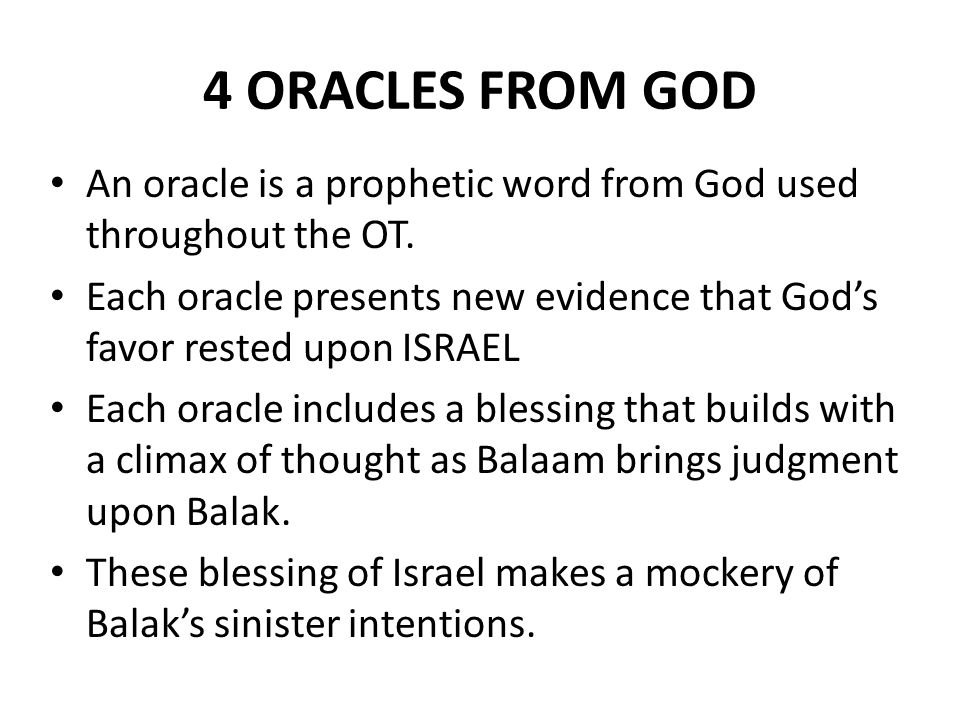 4 ORACLES FROM GOD

• An oracle is a prophetic word from God used throughout the OT.
• Each oracle presents new evidence that God's favor rested upon ISRAEL
• Each oracle includes a blessing that builds with a climax of thought as Balaam brings judgment upon Balak.
• These blessing of Israel makes a mockery of Balak's sinister intentions.